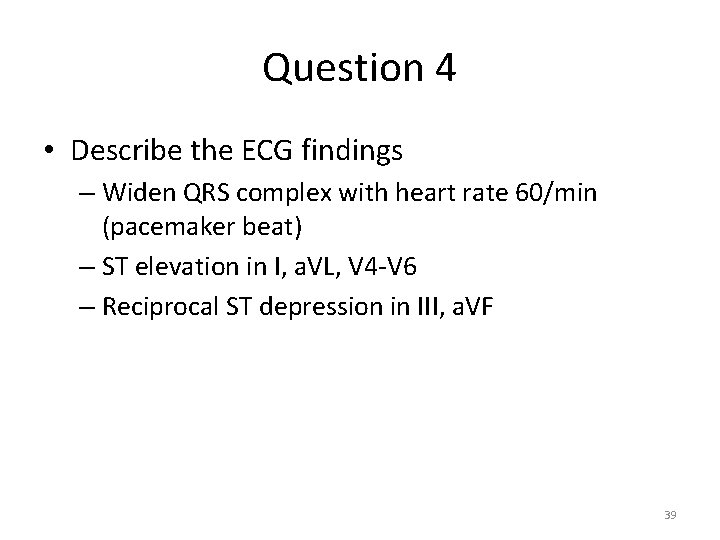 Question 4

• Describe the ECG findings
– Widen QRS complex with heart rate 60/min (pacemaker beat)
– ST elevation in I, aVL, V4-V6
– Reciprocal ST depression in III, aVF

39